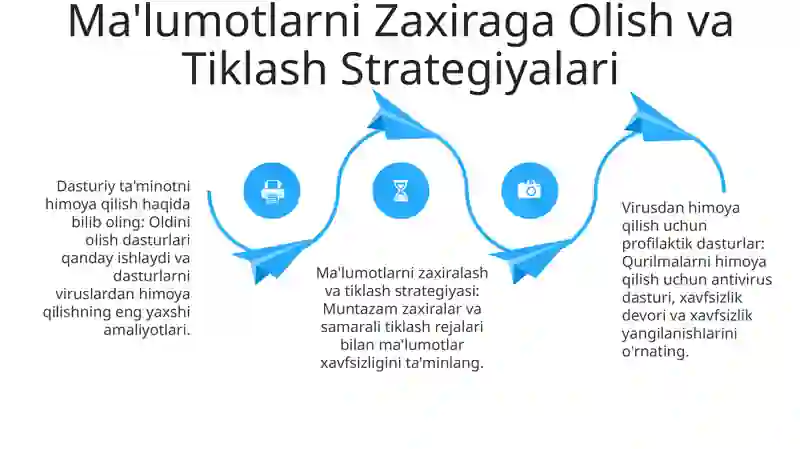 Ma'lumotlarni Zaxiraga Olish va Tiklash Strategiyalari

Dasturiy ta'minotni himoya qilish haqida bilib oling: Oldini olish dasturlari qanday ishlaydi va dasturlarni viruslardan himoya qilishning eng yaxshi amaliyotlari.

Ma'lumotlarni zaxiralash va tiklash strategiyasi: Muntazam zaxiralar va samarali tiklash rejalari bilan ma'lumotlar xavfsizligini ta'minlang.

Virusdan himoya qilish uchun profilaktik dasturlar: Qurilmalarni himoya qilish uchun antivirus dasturi, xavfsizlik devori va xavfsizlik yangilanishlarini o'rnating.